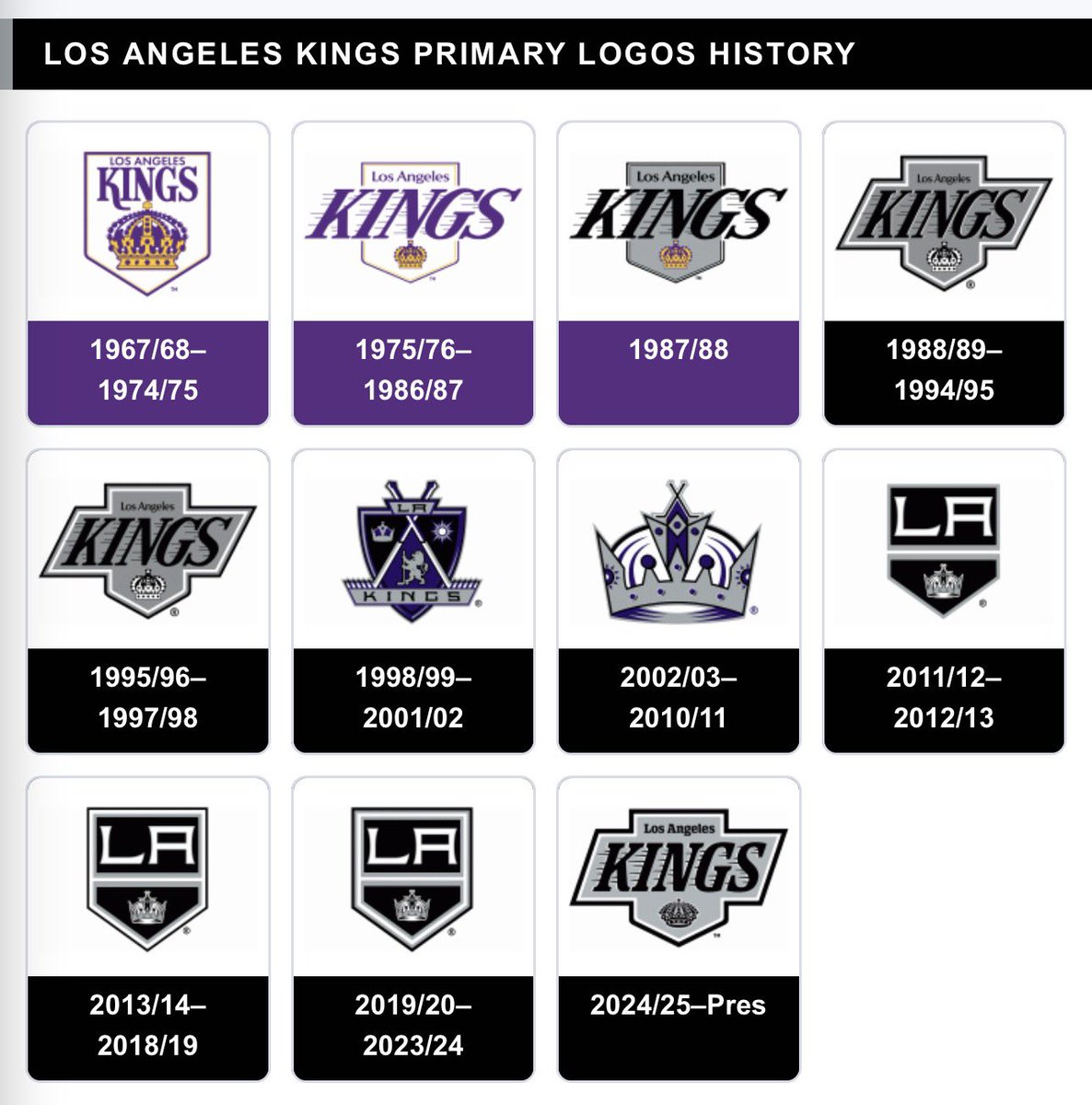 LOS ANGELES KINGS PRIMARY LOGOS HISTORY

LOS ANGELES KINGS

1967/68–1974/75

Los Angeles KINGS

1975/76–1986/87

Los Angeles KINGS

1987/88

Los Angeles KINGS

1988/89–1994/95

Los Angeles KINGS

1995/96–1997/98

LA KINGS

1998/99–2001/02

2002/03–2010/11

LA

2011/12–2012/13

LA

2013/14–2018/19

LA

2019/20–2023/24

Los Angeles KINGS

2024/25–Pres